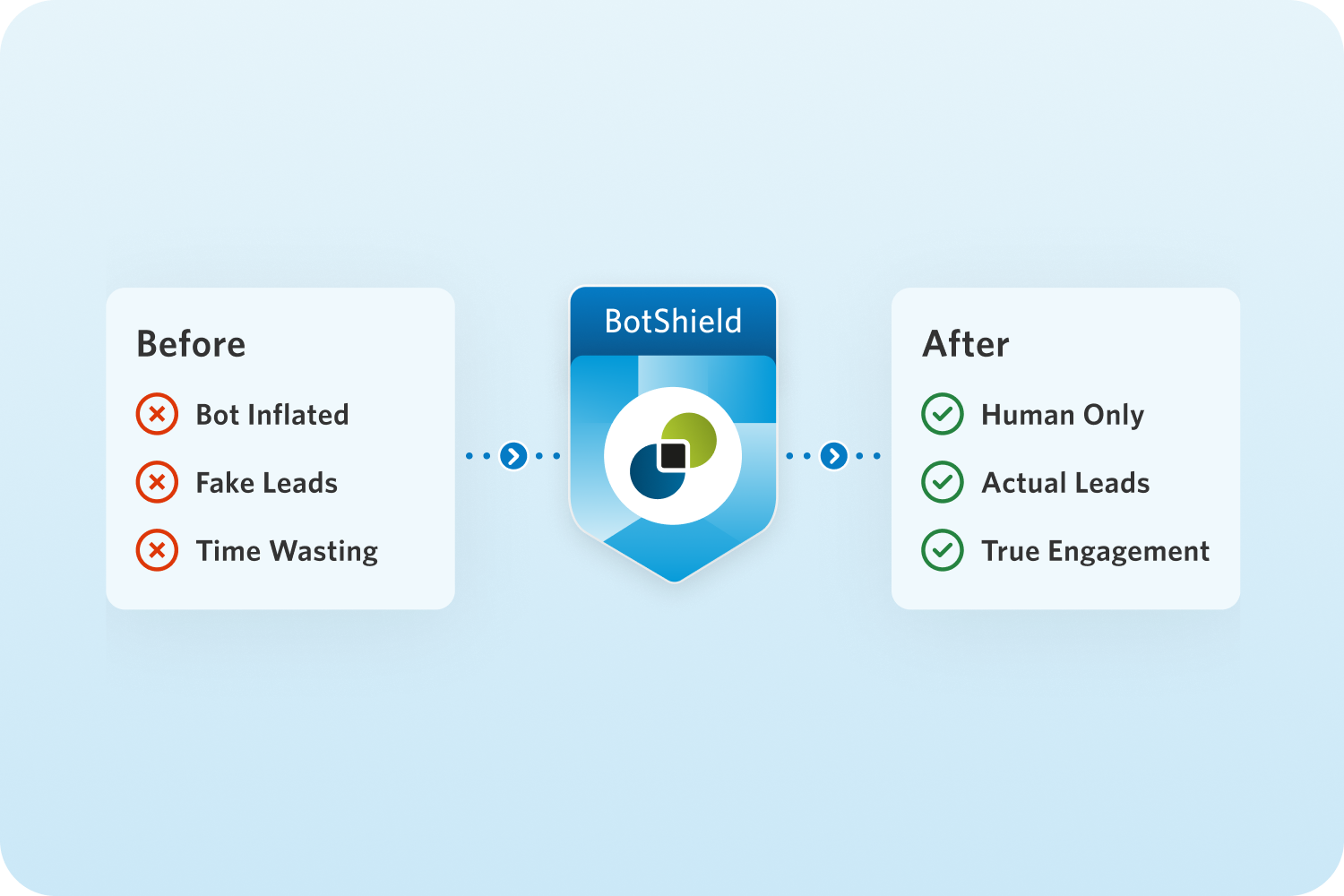 Before

Bot Inflated

Fake Leads

Time Wasting

BotShield

After

Human Only

Actual Leads

True Engagement